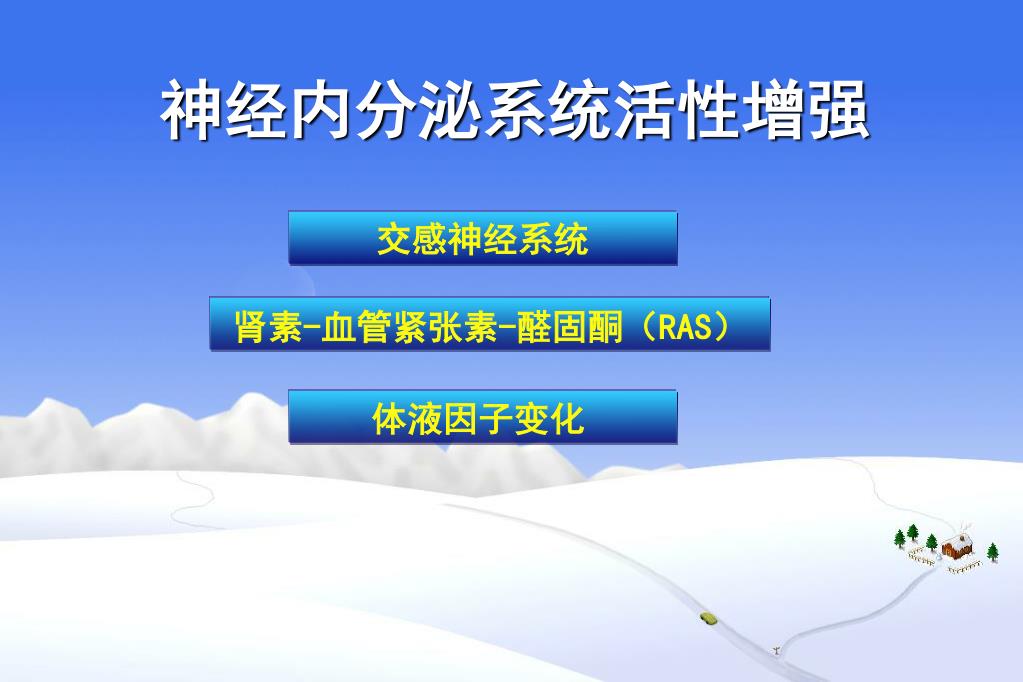 神经内分泌系统活性增强

交感神经系统

肾素-血管紧张素-醛固酮（RAS）

体液因子变化